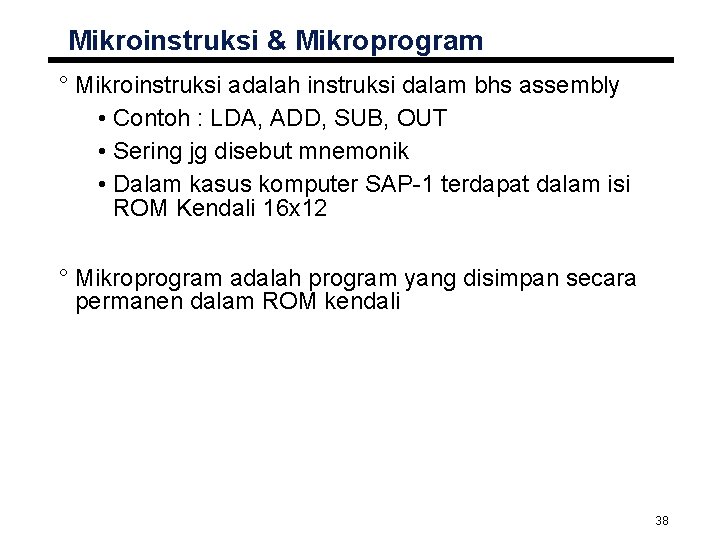 Mikroinstruksi & Mikroprogram

° Mikroinstruksi adalah instruksi dalam bhs assembly

• Contoh : LDA, ADD, SUB, OUT

• Sering jg disebut mnemonik

• Dalam kasus komputer SAP-1 terdapat dalam isi ROM Kendali 16x12

° Mikroprogram adalah program yang disimpan secara permanen dalam ROM kendali

38